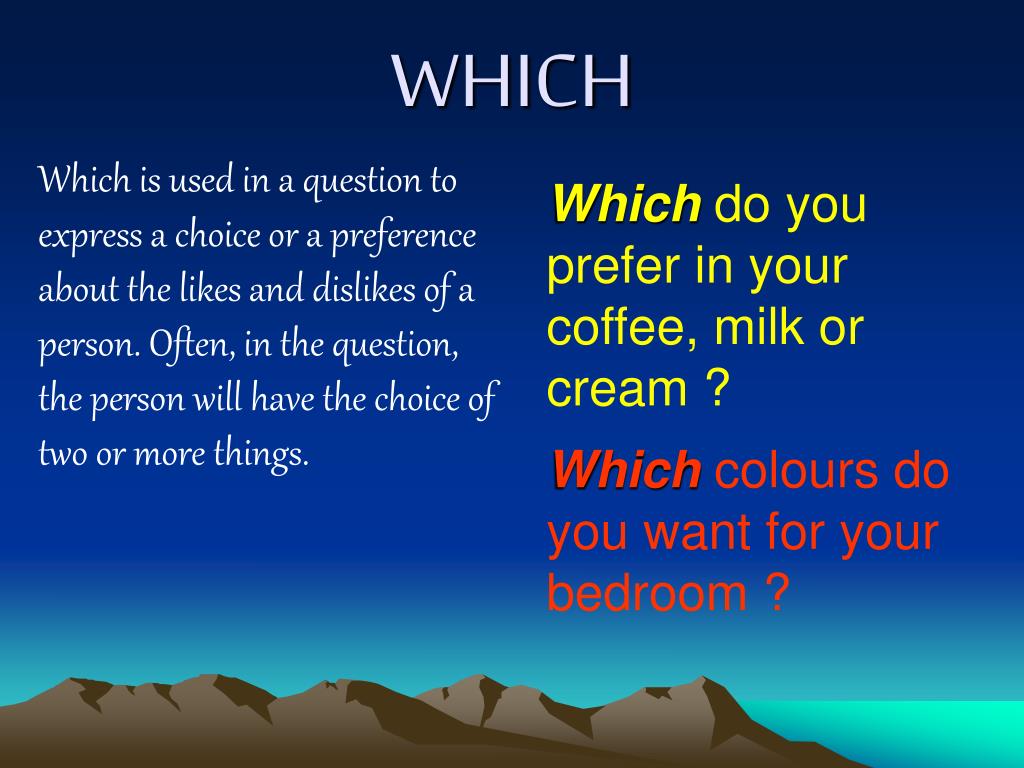 WHICH

Which is used in a question to express a choice or a preference about the likes and dislikes of a person. Often, in the question, the person will have the choice of two or more things.

Which do you prefer in your coffee, milk or cream ?

Which colours do you want for your bedroom ?